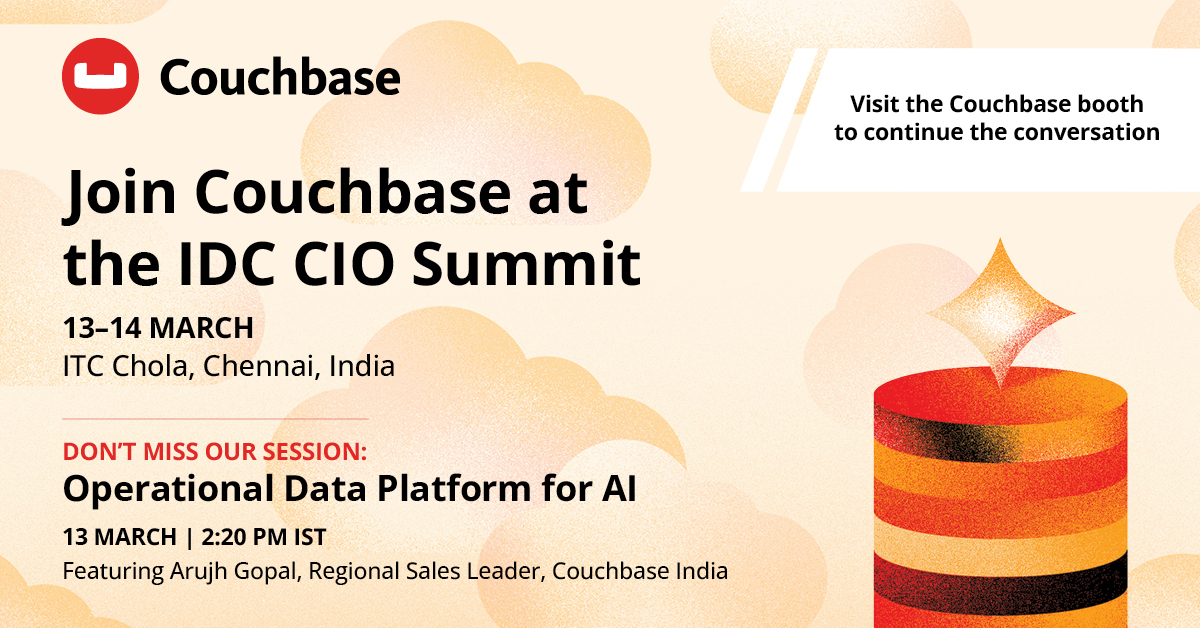 Couchbase

Visit the Couchbase booth to continue the conversation

Join Couchbase at the IDC CIO Summit

13–14 MARCH
ITC Chola, Chennai, India

DON'T MISS OUR SESSION:
Operational Data Platform for AI

13 MARCH | 2:20 PM IST
Featuring Arujh Gopal, Regional Sales Leader, Couchbase India